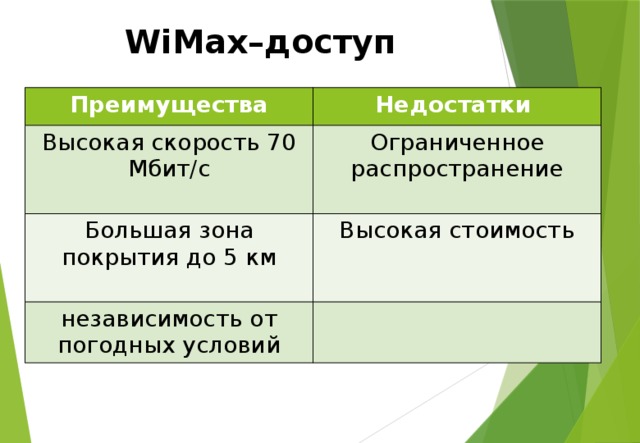 WiMax–доступ

| Преимущества | Недостатки |
|---|---|
| Высокая скорость 70 Мбит/с | Ограниченное распространение |
| Большая зона покрытия до 5 км | Высокая стоимость |
| независимость от погодных условий | |